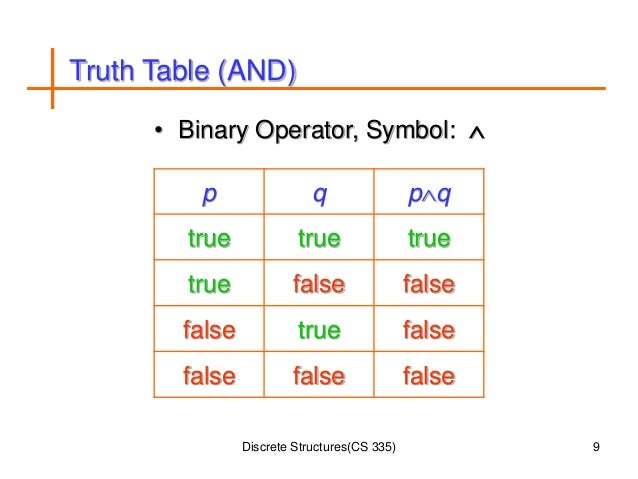 Truth Table (AND)

• Binary Operator, Symbol: $\wedge$

| $p$ | $q$ | $p \wedge q$ |
|---|---|---|
| true | true | true |
| true | false | false |
| false | true | false |
| false | false | false |

Discrete Structures(CS 335)

9